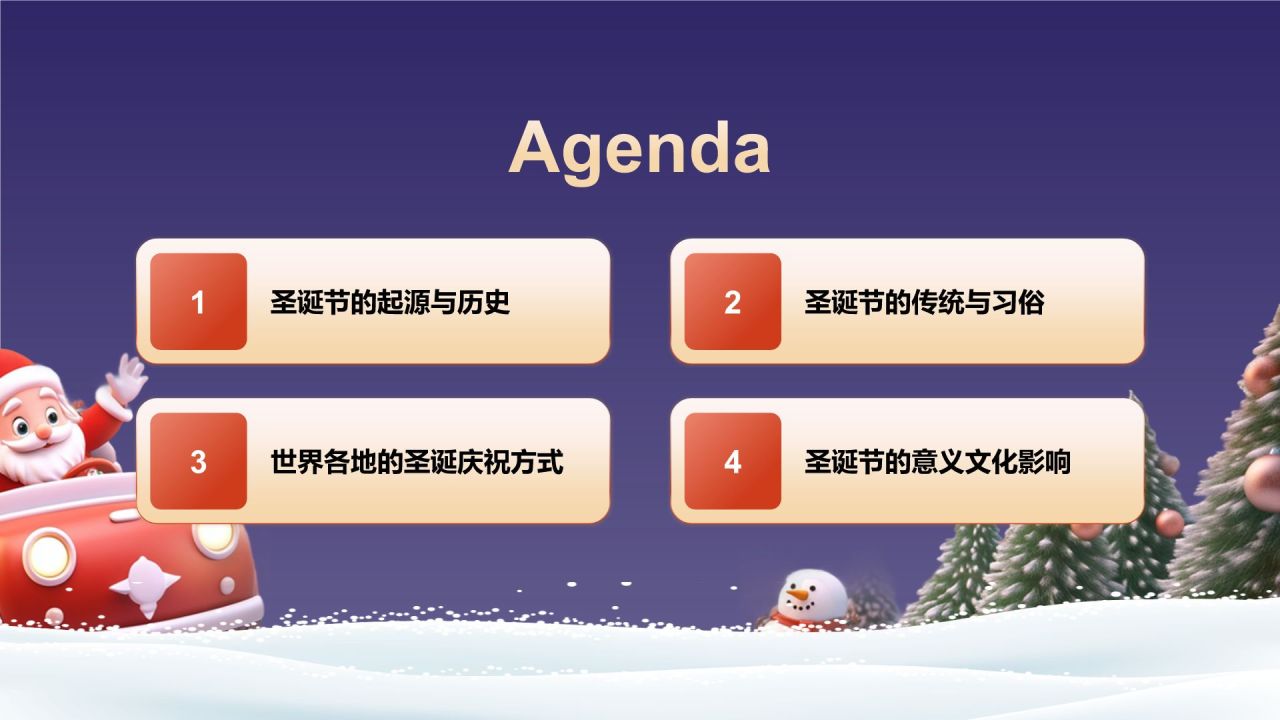 Agenda

1 圣诞节的起源与历史

2 圣诞节的传统与习俗

3 世界各地的圣诞庆祝方式

4 圣诞节的意义文化影响